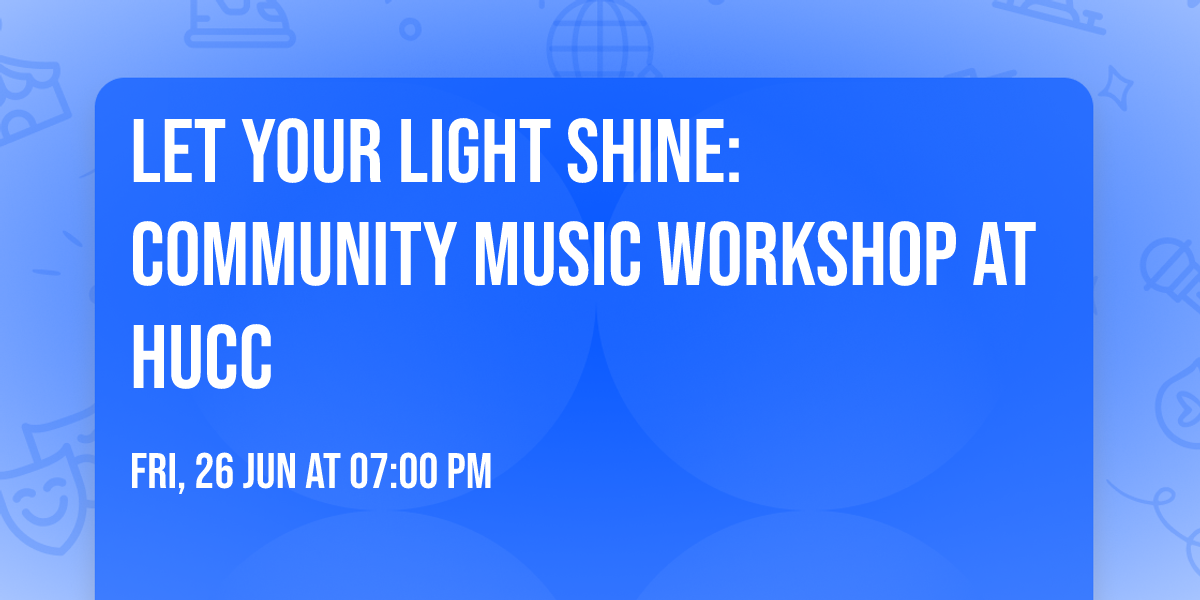 LET YOUR LIGHT SHINE: COMMUNITY MUSIC WORKSHOP AT HUCC

FRI, 26 JUN AT 07:00 PM